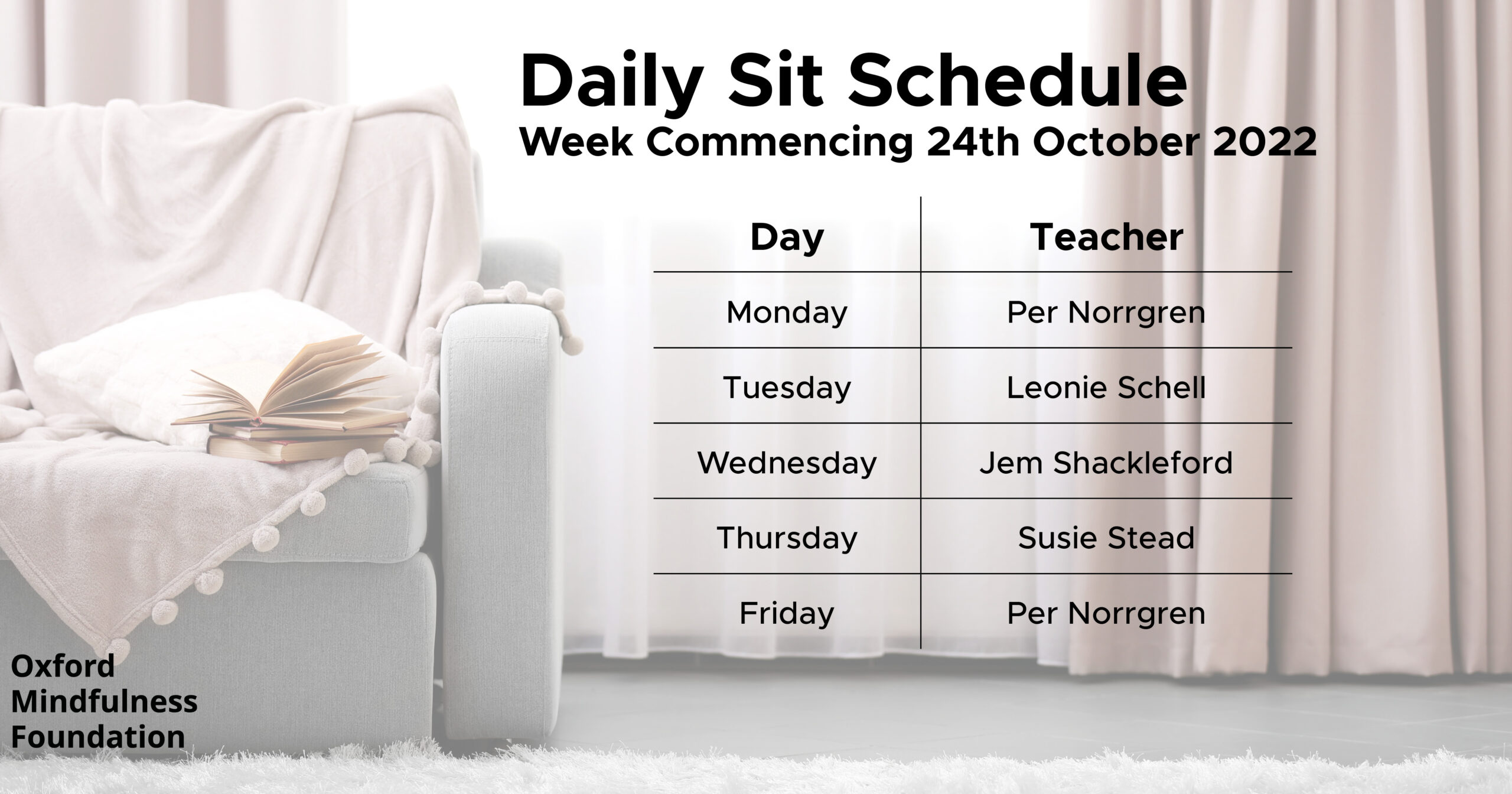 Daily Sit Schedule
Week Commencing 24th October 2022

| Day | Teacher |
|---|---|
| Monday | Per Norrgren |
| Tuesday | Leonie Schell |
| Wednesday | Jem Shackleford |
| Thursday | Susie Stead |
| Friday | Per Norrgren |

Oxford Mindfulness Foundation